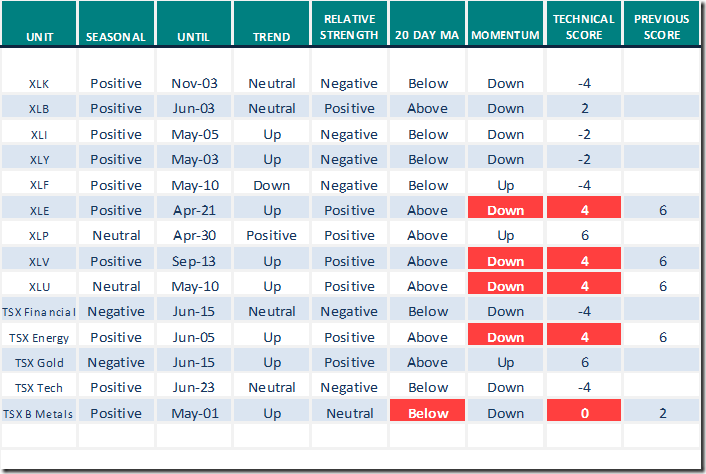 | UNIT | SEASONAL | UNTIL | TREND | RELATIVE STRENGTH | 20 DAY MA | MOMENTUM | TECHNICAL SCORE | PREVIOUS SCORE |
|---|---|---|---|---|---|---|---|---|
| XLK | Positive | Nov-03 | Neutral | Negative | Below | Down | -4 | |
| XLB | Positive | Jun-03 | Neutral | Positive | Above | Down | 2 | |
| XLI | Positive | May-05 | Up | Negative | Below | Down | -2 | |
| XLY | Positive | May-03 | Up | Negative | Below | Down | -2 | |
| XLF | Positive | May-10 | Down | Negative | Below | Up | -4 | |
| XLE | Positive | Apr-21 | Up | Positive | Above | Down | 4 | 6 |
| XLP | Neutral | Apr-30 | Positive | Positive | Above | Up | 6 | |
| XLV | Positive | Sep-13 | Up | Positive | Above | Down | 4 | 6 |
| XLU | Neutral | May-10 | Up | Positive | Above | Down | 4 | 6 |
| TSX Financial | Negative | Jun-15 | Neutral | Negative | Below | Down | -4 | |
| TSX Energy | Positive | Jun-05 | Up | Positive | Above | Down | 4 | 6 |
| TSX Gold | Negative | Jun-15 | Up | Positive | Above | Up | 6 | |
| TSX Tech | Positive | Jun-23 | Neutral | Negative | Below | Down | -4 | |
| TSX B Metals | Positive | May-01 | Up | Neutral | Below | Down | 0 | 2 |